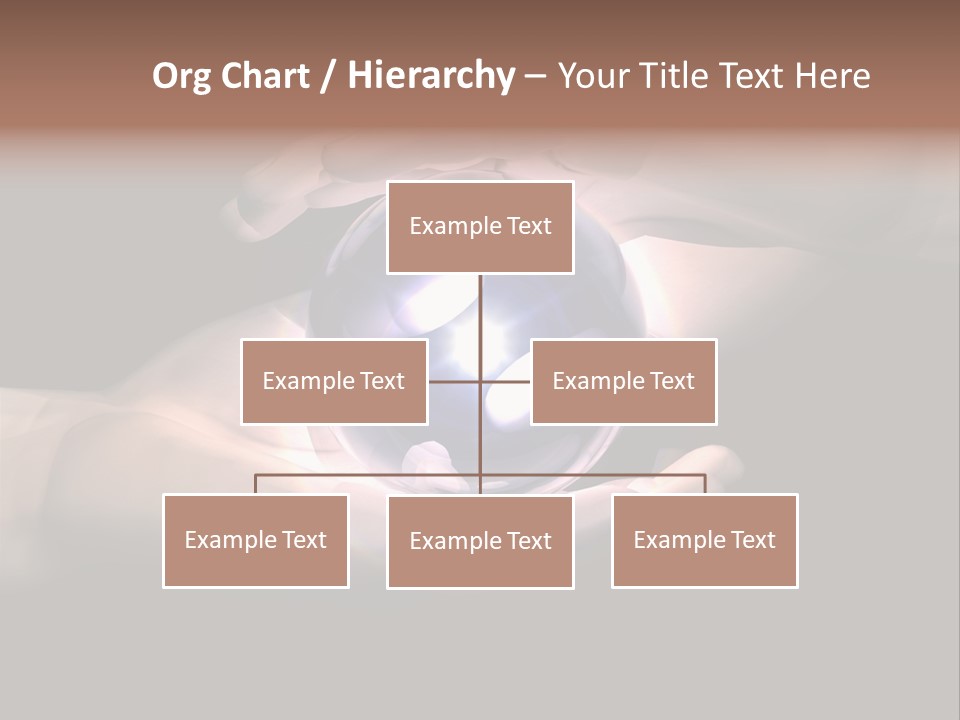 Org Chart / Hierarchy – Your Title Text Here

Example Text

Example Text

Example Text

Example Text

Example Text

Example Text